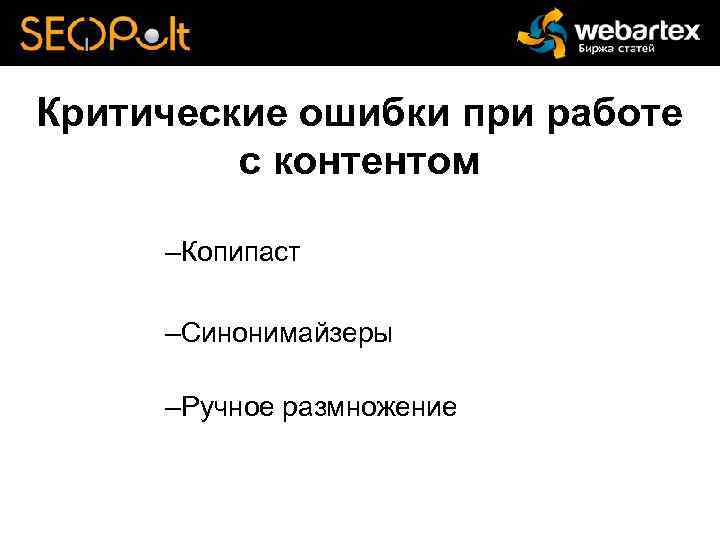 SEOPult

webartex
Биржа статей

Критические ошибки при работе с контентом

–Копипаст

–Синонимайзеры

–Ручное размножение